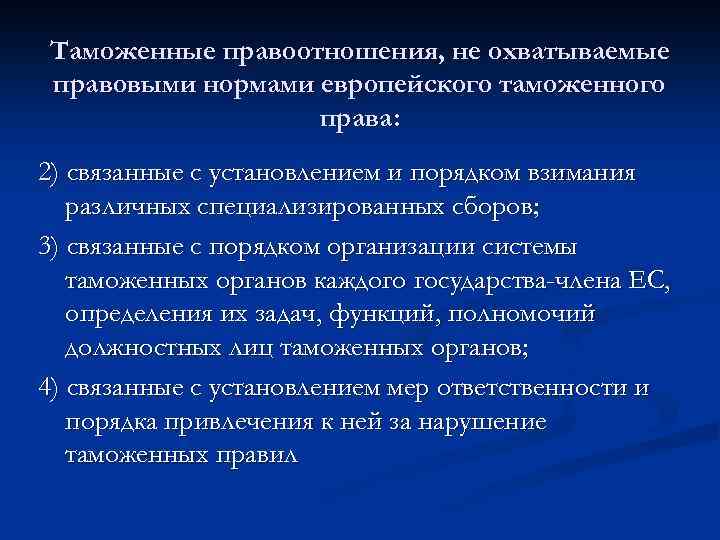 Таможенные правоотношения, не охватываемые правовыми нормами европейского таможенного права:

2) связанные с установлением и порядком взимания различных специализированных сборов;

3) связанные с порядком организации системы таможенных органов каждого государства-члена ЕС, определения их задач, функций, полномочий должностных лиц таможенных органов;

4) связанные с установлением мер ответственности и порядка привлечения к ней за нарушение таможенных правил